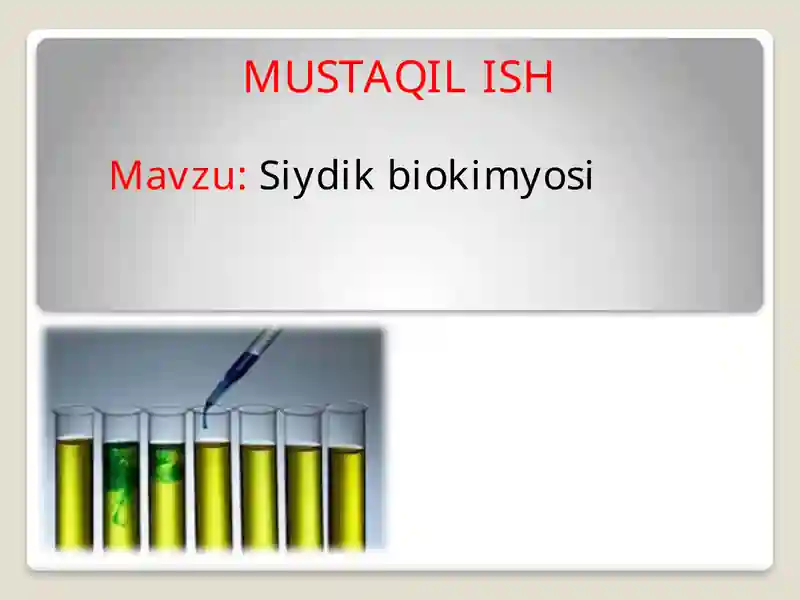 MUSTAQIL ISH

Mavzu: Siydik biokimyosi